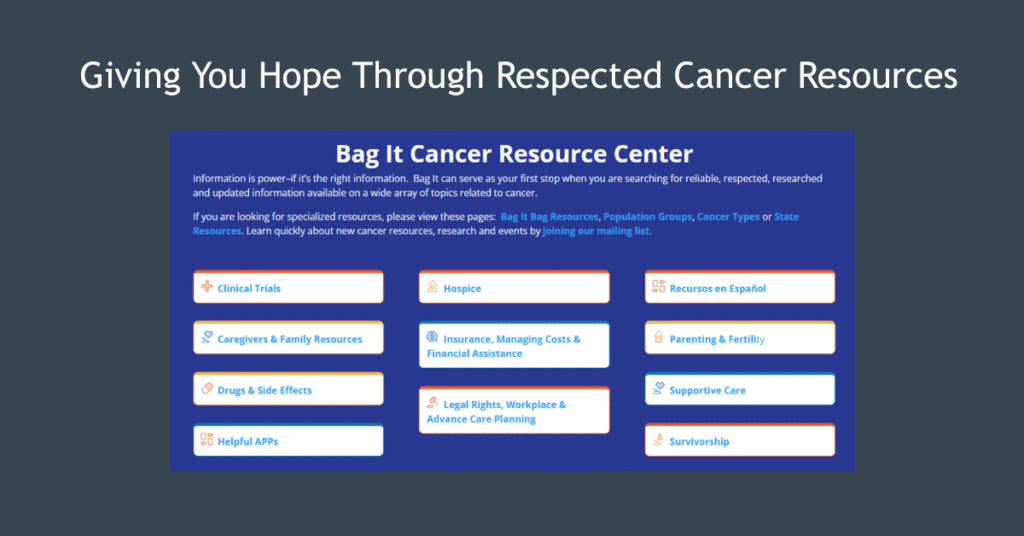 Giving You Hope Through Respected Cancer Resources

Bag It Cancer Resource Center

Information is power–if it's the right information. Bag It can serve as your first stop when you are searching for reliable, respected, researched and updated information available on a wide array of topics related to cancer.

If you are looking for specialized resources, please view these pages: Bag it Bag Resources, Population Groups, Cancer Types or State Resources. Learn quickly about new cancer resources, research and events by joining our mailing list.

Clinical Trials

Caregivers & Family Resources

Drugs & Side Effects

Helpful APPs

Hospice

Insurance, Managing Costs & Financial Assistance

Legal Rights, Workplace & Advance Care Planning

Recursos en Español

Parenting & Fertility

Supportive Care

Survivorship